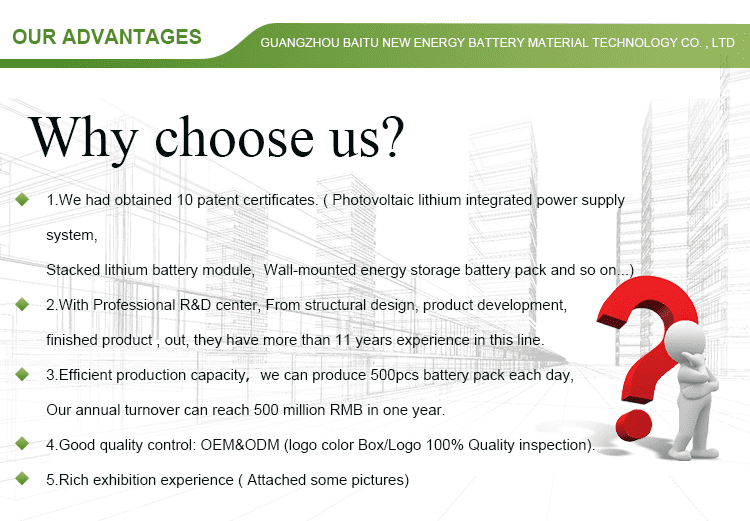 OUR ADVANTAGES

GUANGZHOU BAITU NEW ENERGY BATTERY MATERIAL TECHNOLOGY CO. , LTD

Why choose us?

1.We had obtained 10 patent certificates. ( Photovoltaic lithium integrated power supply system,
Stacked lithium battery module, Wall-mounted energy storage battery pack and so on...)

2.With Professional R&D center, From structural design, product development, finished product , out, they have more than 11 years experience in this line.

3.Efficient production capacity, we can produce 500pcs battery pack each day, Our annual turnover can reach 500 million RMB in one year.

4.Good quality control: OEM&ODM (logo color Box/Logo 100% Quality inspection).

5.Rich exhibition experience ( Attached some pictures)